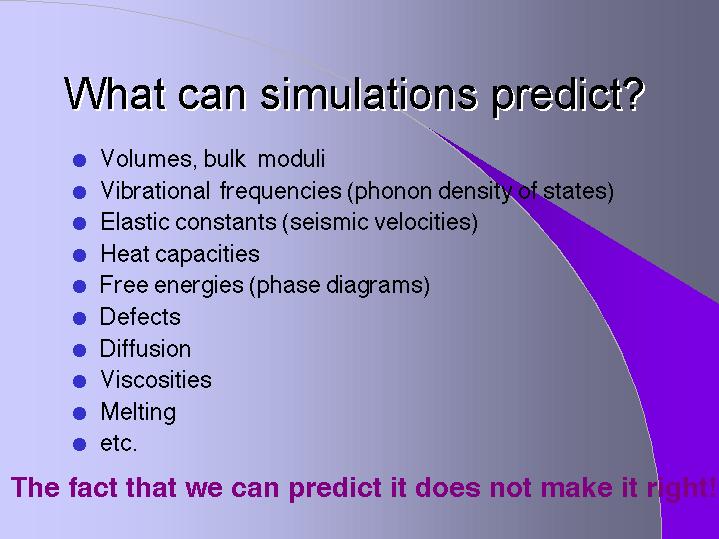 What can simulations predict?

- Volumes, bulk moduli
- Vibrational frequencies (phonon density of states)
- Elastic constants (seismic velocities)
- Heat capacities
- Free energies (phase diagrams)
- Defects
- Diffusion
- Viscosities
- Melting
- etc.

The fact that we can predict it does not make it right!